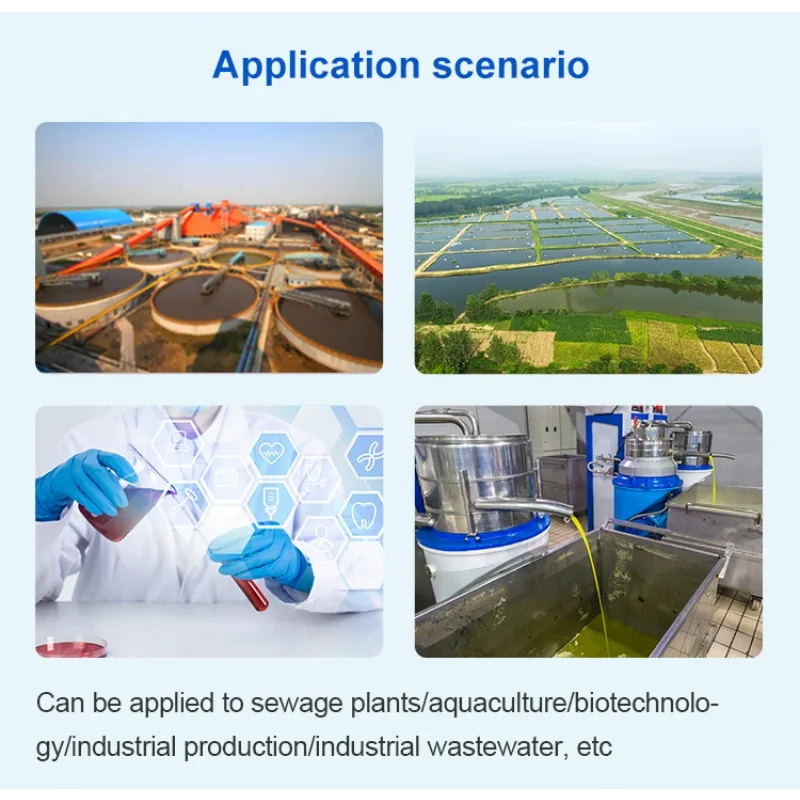 Application scenario

Can be applied to sewage plants/aquaculture/biotechnology/industrial production/industrial wastewater, etc